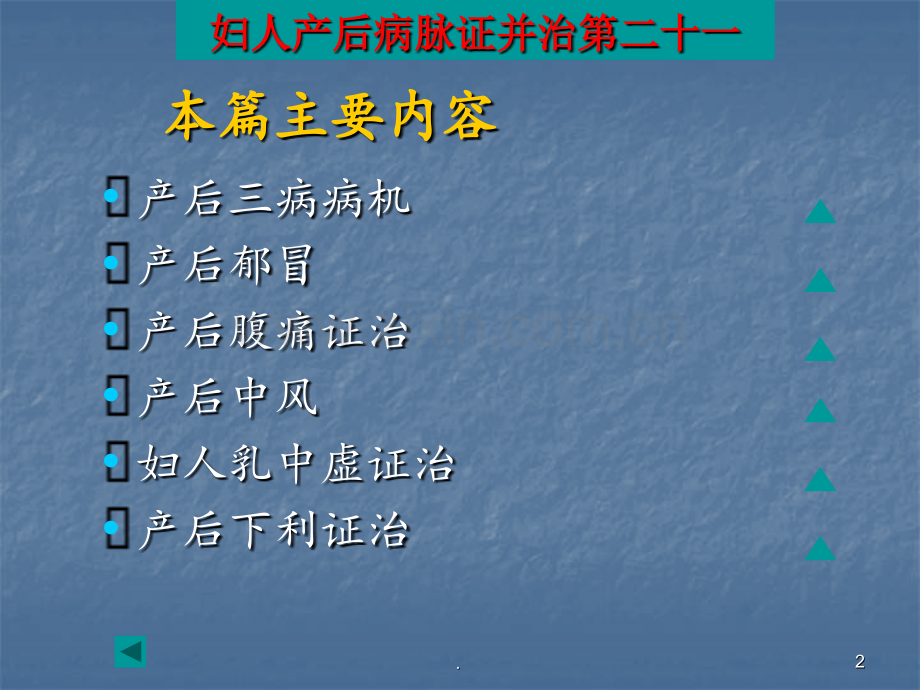 妇人产后病脉证并治第二十一

本篇主要内容

• 产后三病病机
• 产后郁冒
• 产后腹痛证治
• 产后中风
• 妇人乳中虚证治
• 产后下利证治

.

2